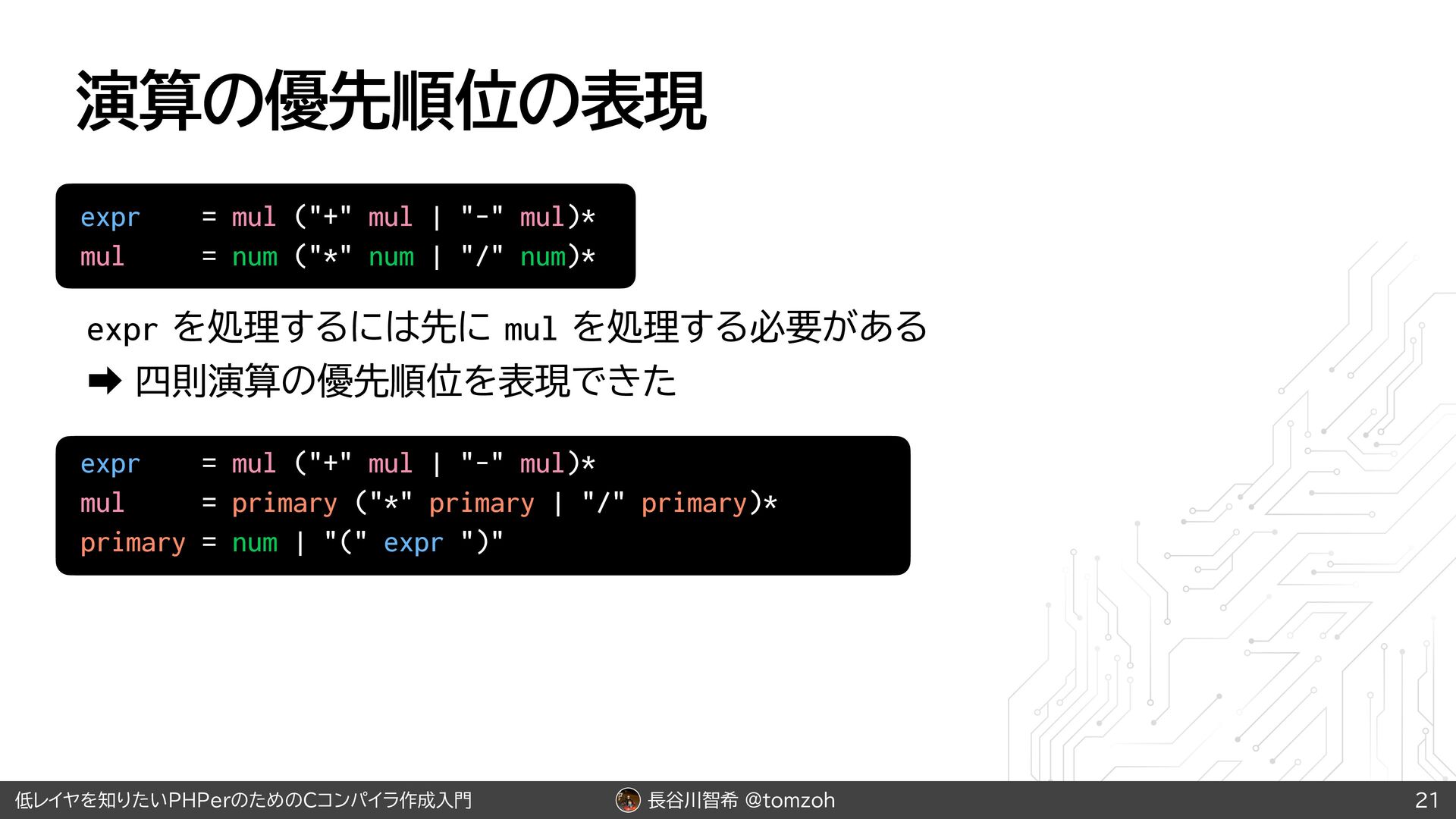 演算の優先順位の表現

expr    = mul ("+" mul | "-" mul)*
mul     = num ("*" num | "/" num)*

expr を処理するには先に mul を処理する必要がある
➡ 四則演算の優先順位を表現できた

expr    = mul ("+" mul | "-" mul)*
mul     = primary ("*" primary | "/" primary)*
primary = num | "(" expr ")"

低レイヤを知りたいPHPerのためのCコンパイラ作成入門
長谷川智希 @tomzoh
21